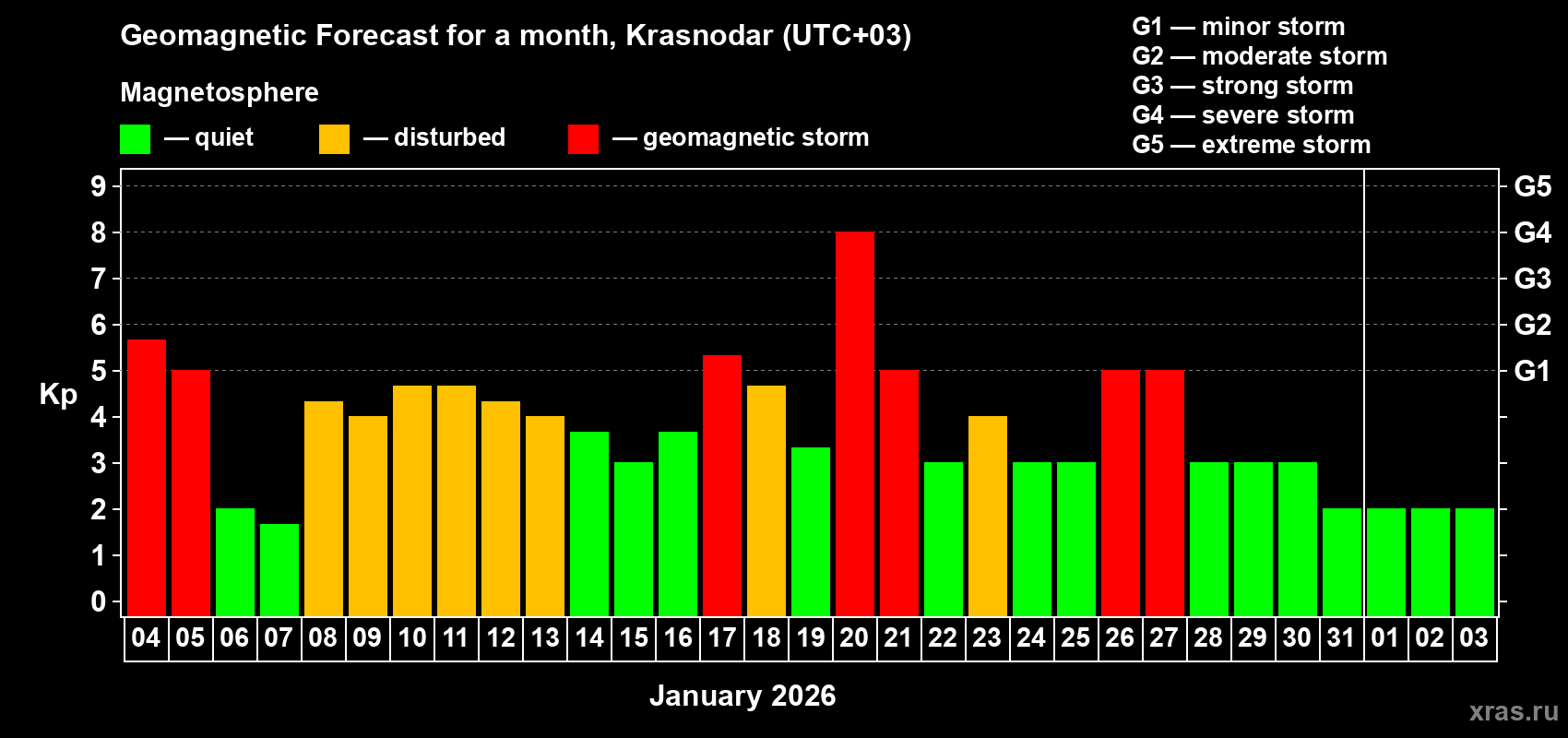 Geomagnetic Forecast for a month, Krasnodar (UTC+03)

Magnetosphere

— quiet — disturbed — geomagnetic storm

G1 — minor storm
G2 — moderate storm
G3 — strong storm
G4 — severe storm
G5 — extreme storm

Kp

9
8
7
6
5
4
3
2
1
0

G5
G4
G3
G2
G1

04 05 06 07 08 09 10 11 12 13 14 15 16 17 18 19 20 21 22 23 24 25 26 27 28 29 30 31 01 02 03

January 2026

xras.ru